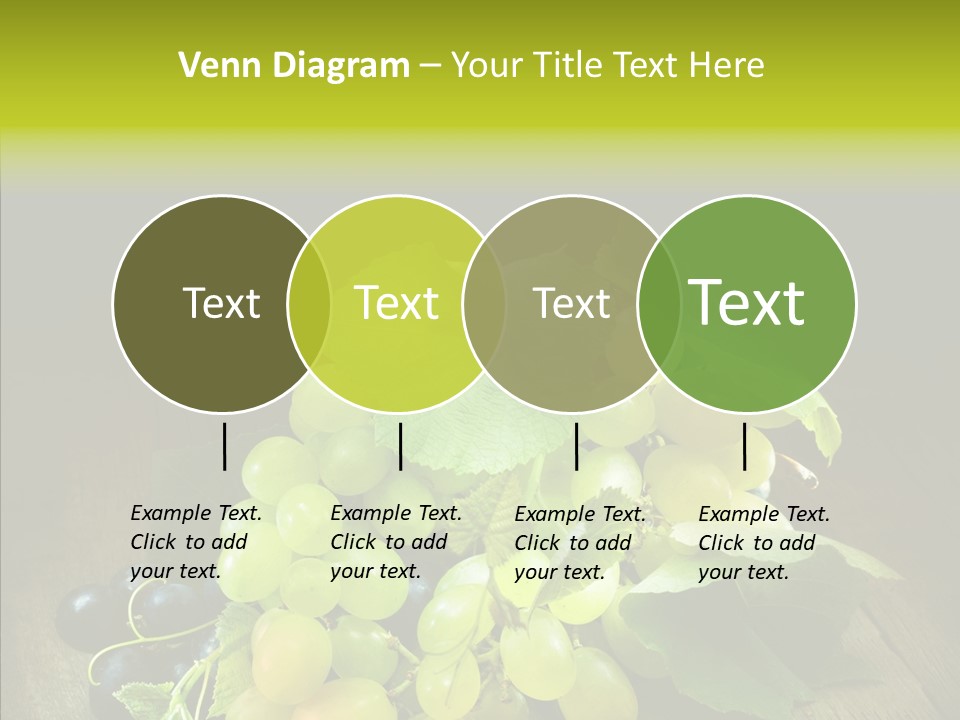 Venn Diagram – Your Title Text Here

Text

Text

Text

Text

Example Text. Click to add your text.

Example Text. Click to add your text.

Example Text. Click to add your text.

Example Text. Click to add your text.